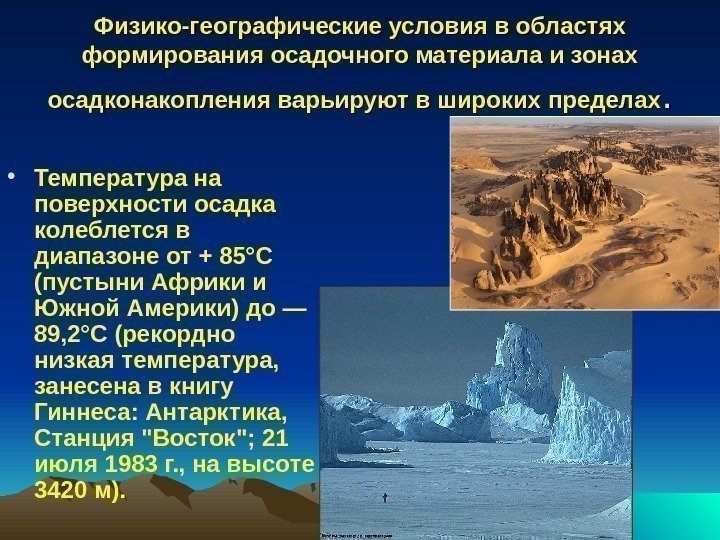 Физико-географические условия в областях формирования осадочного материала и зонах осадконакопления варьируют в широких пределах.

• Температура на поверхности осадка колеблется в диапазоне от + 85°С (пустыни Африки и Южной Америки) до — 89,2°С (рекордно низкая температура, занесена в книгу Гиннеса: Антарктика, Станция "Восток"; 21 июля 1983 г., на высоте 3420 м).